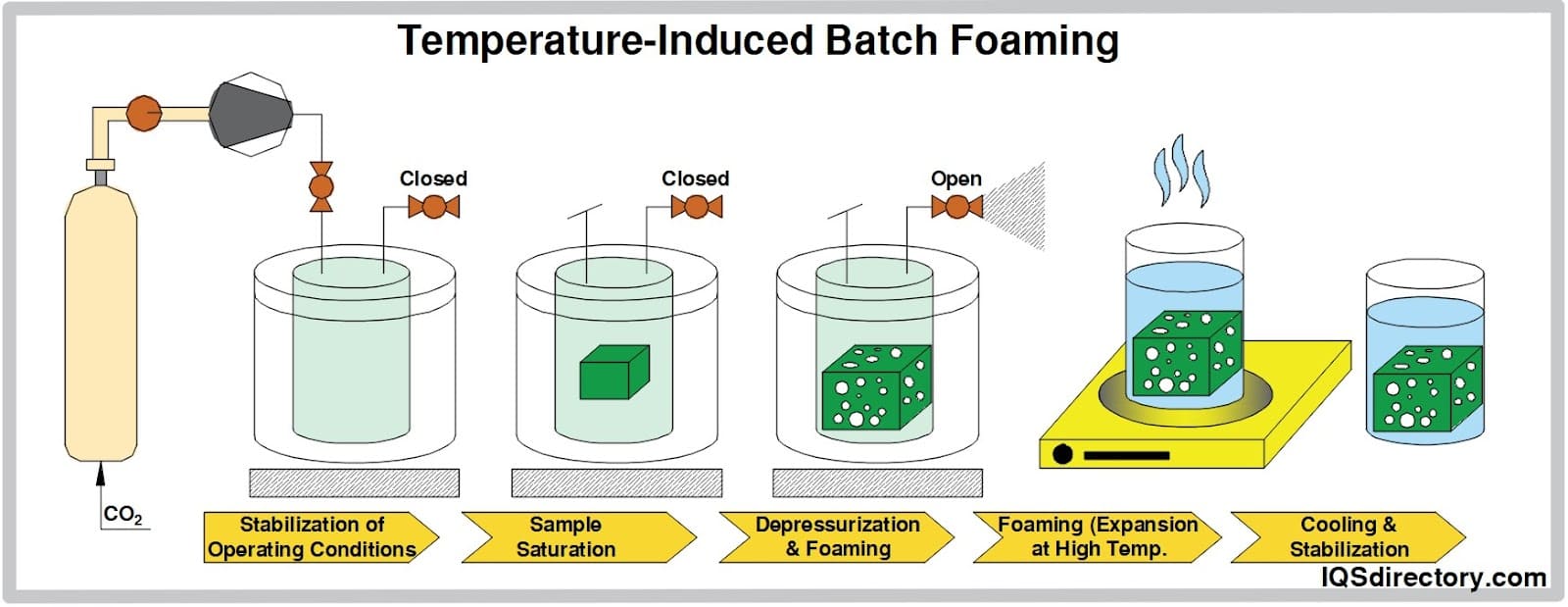 Temperature-Induced Batch Foaming

Closed

Closed

Open

$CO_2$

Stabilization of Operating Conditions

Sample Saturation

Depressurization & Foaming

Foaming (Expansion at High Temp.

Cooling & Stabilization

IQSdirectory.com